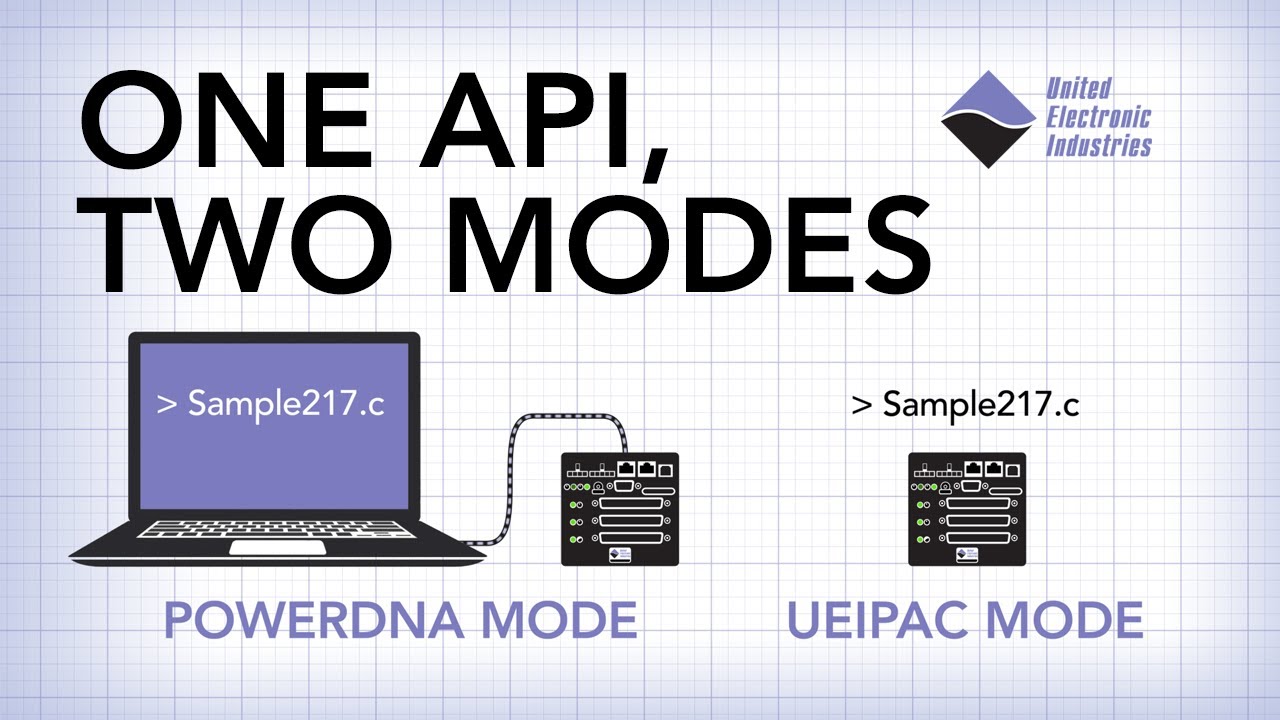 ONE API,
TWO MODES

United
Electronic
Industries

> Sample217.c

> Sample217.c

POWERDNA MODE

UEIPAC MODE